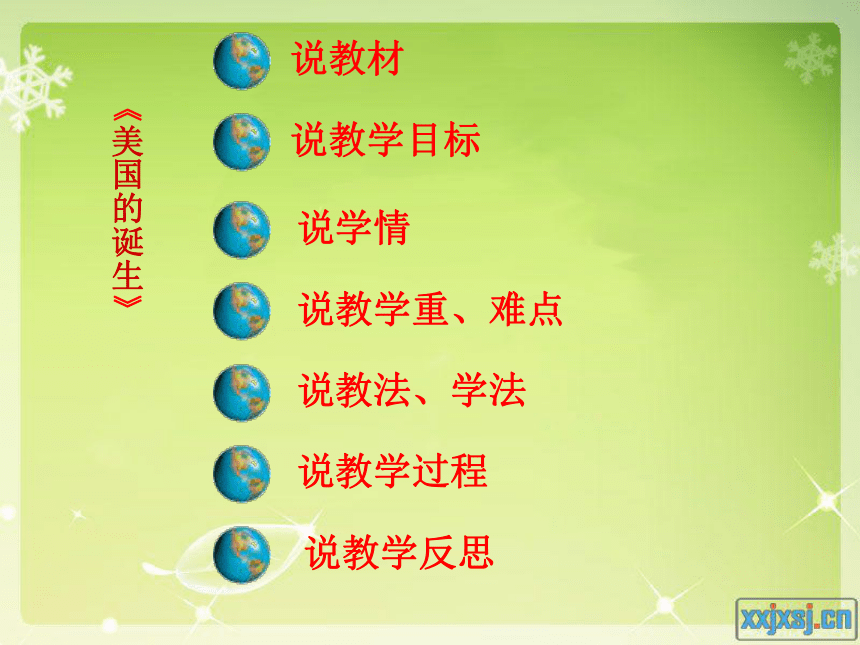 《美国的诞生》

说教材

说教学目标

说学情

说教学重、难点

说教法、学法

说教学过程

说教学反思

xxjxsj.cn